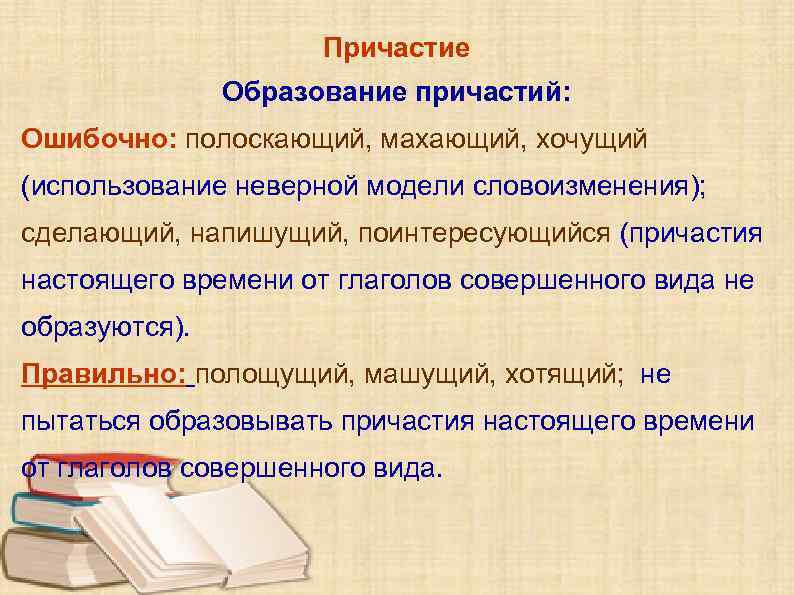 Причастие

Образование причастий:

Ошибочно: полоскающий, махающий, хочущий (использование неверной модели словоизменения); сделающий, напишущий, поинтересующийся (причастия настоящего времени от глаголов совершенного вида не образуются).

Правильно: полощущий, машущий, хотящий; не пытаться образовывать причастия настоящего времени от глаголов совершенного вида.